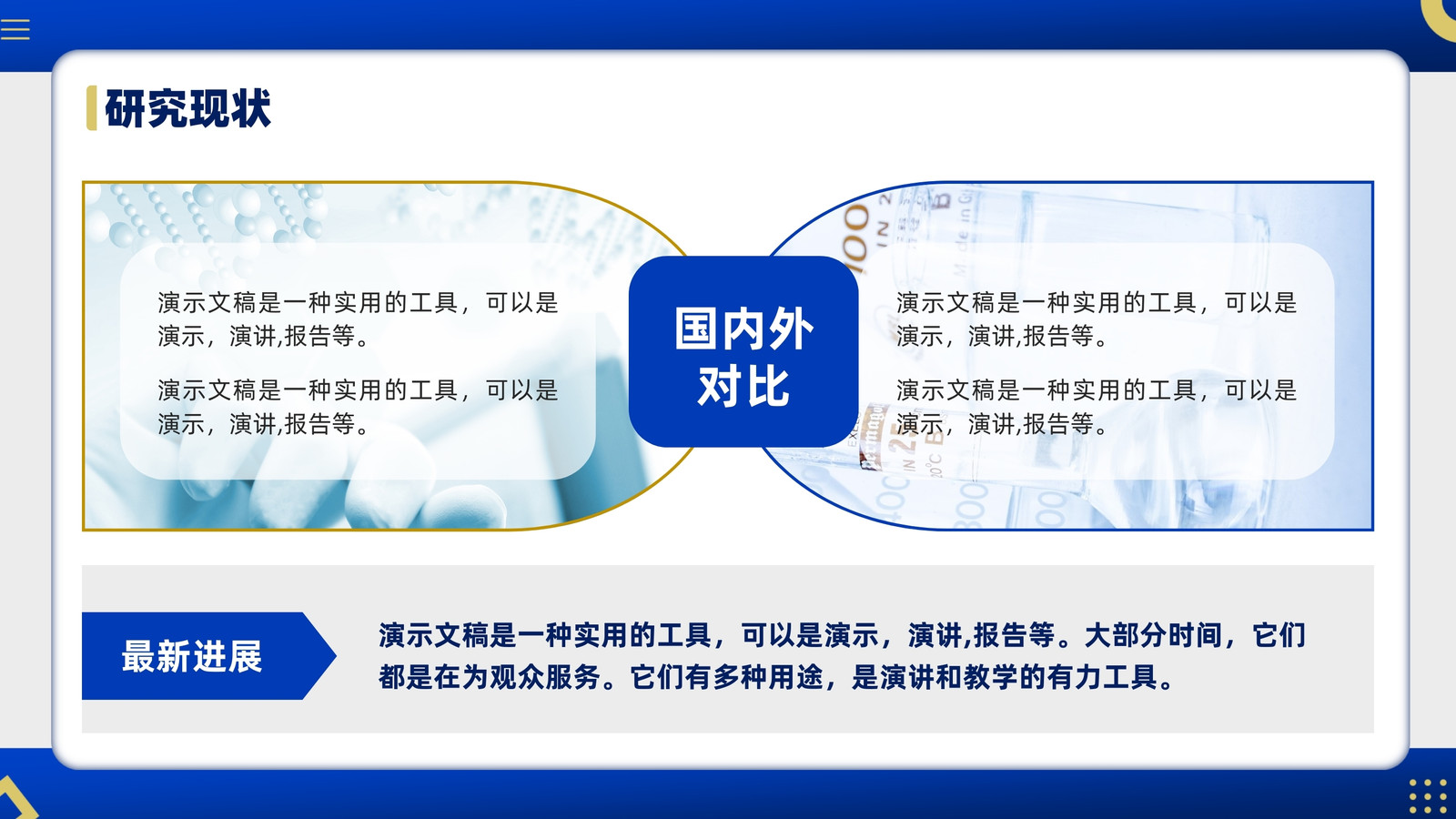 研究现状

演示文稿是一种实用的工具，可以是演示，演讲,报告等。

演示文稿是一种实用的工具，可以是演示，演讲,报告等。

国内外对比

演示文稿是一种实用的工具，可以是演示，演讲,报告等。

演示文稿是一种实用的工具，可以是演示，演讲,报告等。

最新进展

演示文稿是一种实用的工具，可以是演示，演讲,报告等。大部分时间，它们都是在为观众服务。它们有多种用途，是演讲和教学的有力工具。